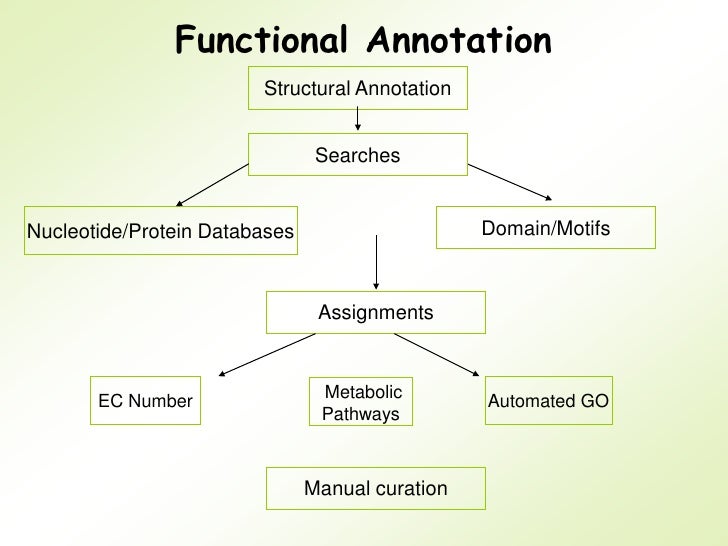 Functional Annotation

Structural Annotation

Searches

Nucleotide/Protein Databases

Domain/Motifs

Assignments

EC Number

Metabolic Pathways

Automated GO

Manual curation